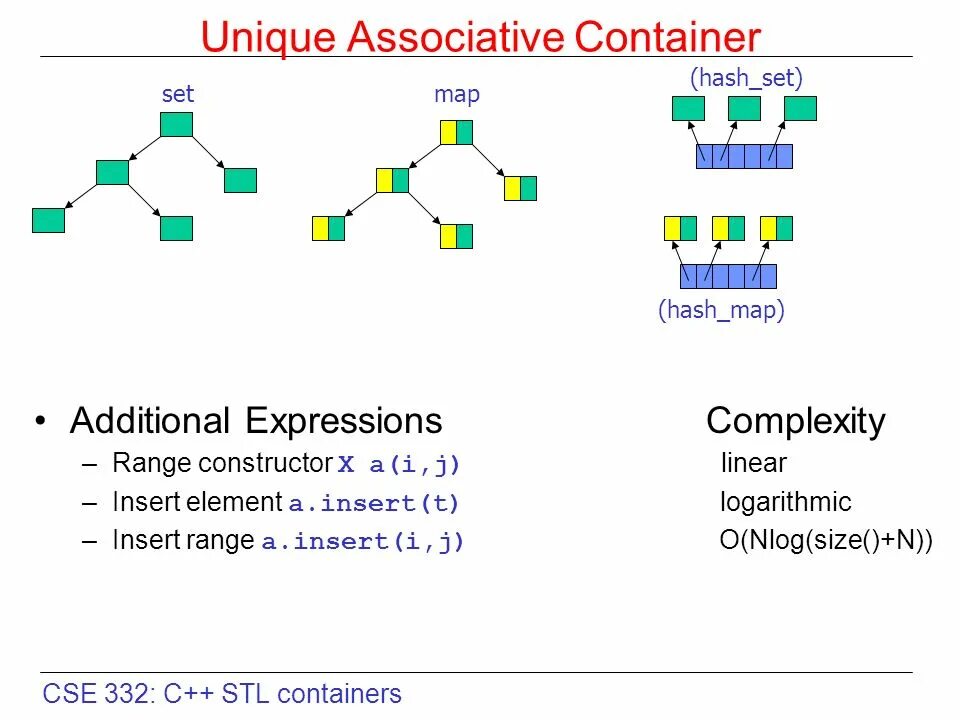 Unique Associative Container

set

map

(hash_set)

(hash_map)

• Additional Expressions Complexity
– Range constructor X a(i,j) linear
– Insert element a.insert(t) logarithmic
– Insert range a.insert(i,j) O(Nlog(size()+N))

CSE 332: C++ STL containers